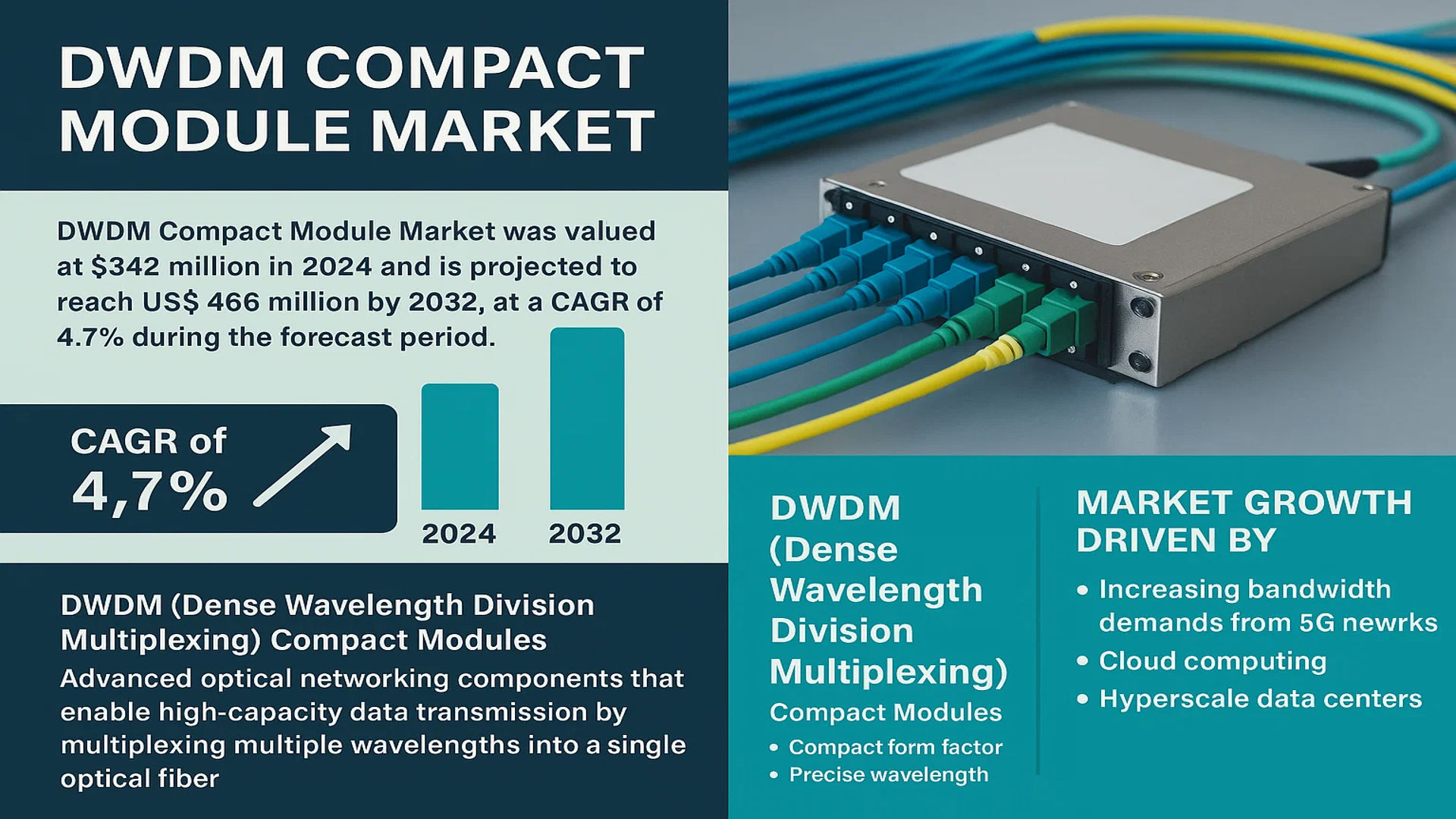 DWDM COMPACT MODULE MARKET

DWDM Compact Module Market was valued at $342 million in 2024 and is projected to reach US$ 466 million by 2032, at a CAGR of 4.7% during the forecast period.

CAGR of 4,7%

2024

2032

DWDM (Dense Wavelength Division Multiplexing) Compact Modules

Advanced optical networking components that enable high-capacity data transmission by multiplexing multiple wavelengths into a single optical fiber

DWDM (Dense Wavelength Division Multiplexing)

Compact Modules

• Compact form factor
• Precise wavelength

MARKET GROWTH DRIVEN BY

• Increasing bandwidth demands from 5G newrks
• Cloud computing
• Hyperscale data centers